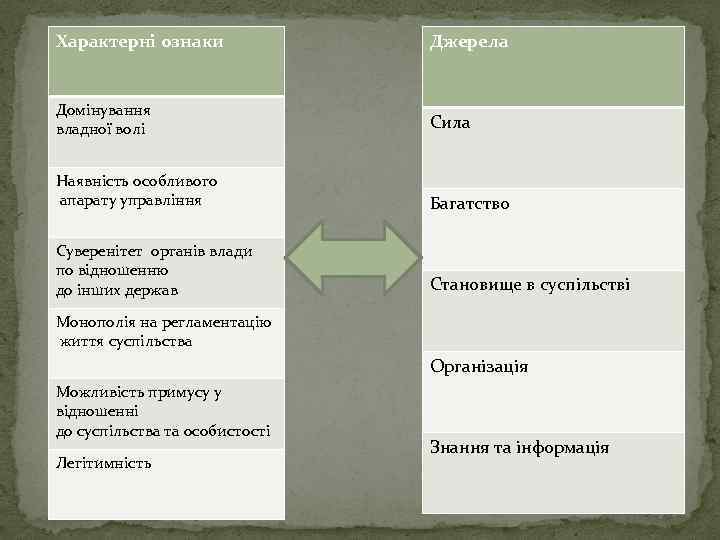 | Характерні ознаки |
|---|
| Домінування владної волі |
| Наявність особливого апарату управління |
| Суверенітет органів влади по відношенню до інших держав |
| Монополія на регламентацію життя суспільства |
| Можливість примусу у відношенні до суспільства та особистості |
| Легітимність |

| Джерела |
|---|
| Сила |
| Багатство |
| Становище в суспільстві |
| Організація |
| Знання та інформація |